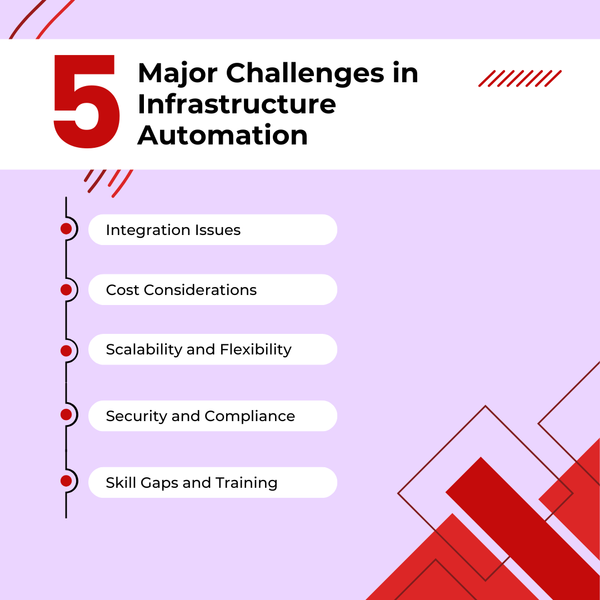 5 Major Challenges in Infrastructure Automation

Integration Issues

Cost Considerations

Scalability and Flexibility

Security and Compliance

Skill Gaps and Training